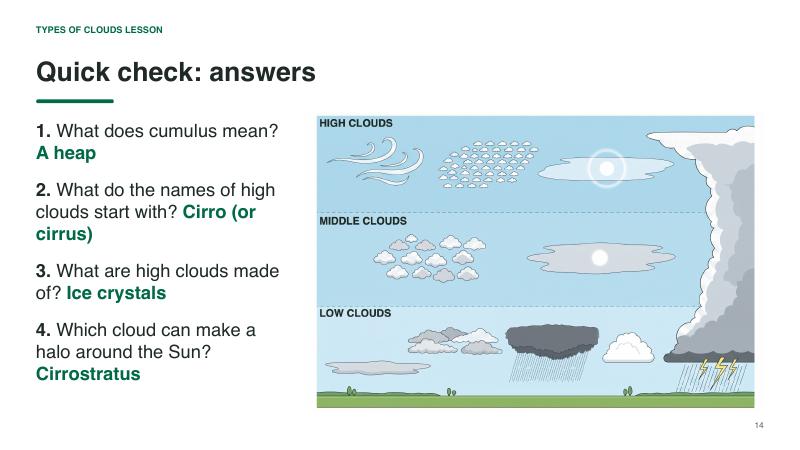 TYPES OF CLOUDS LESSON

Quick check: answers

1. What does cumulus mean? A heap

2. What do the names of high clouds start with? Cirro (or cirrus)

3. What are high clouds made of? Ice crystals

4. Which cloud can make a halo around the Sun? Cirrostratus

HIGH CLOUDS

MIDDLE CLOUDS

LOW CLOUDS

14